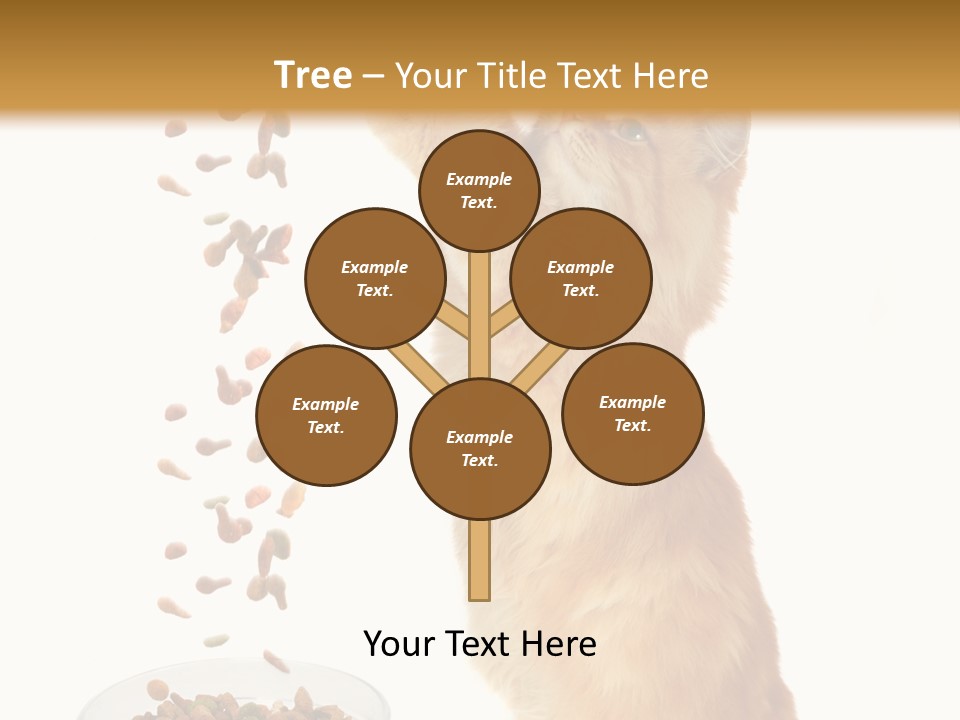 Tree – Your Title Text Here

Example Text.

Example Text.

Example Text.

Example Text.

Example Text.

Example Text.

Your Text Here